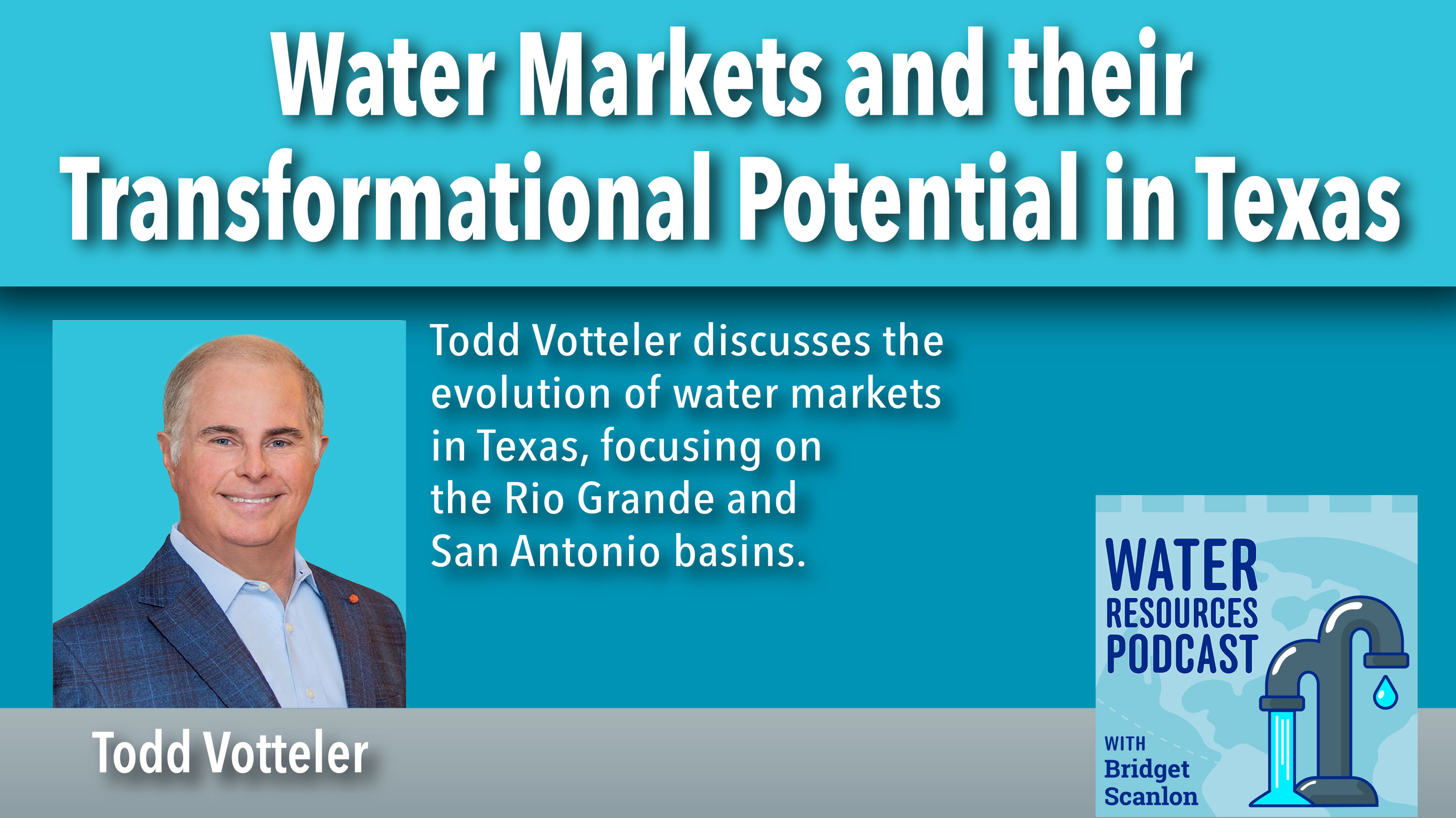 Water Markets and their Transformational Potential in Texas

Todd Votteler discusses the evolution of water markets in Texas, focusing on the Rio Grande and San Antonio basins.

Todd Votteler

WATER RESOURCES PODCAST

WITH Bridget Scanlon